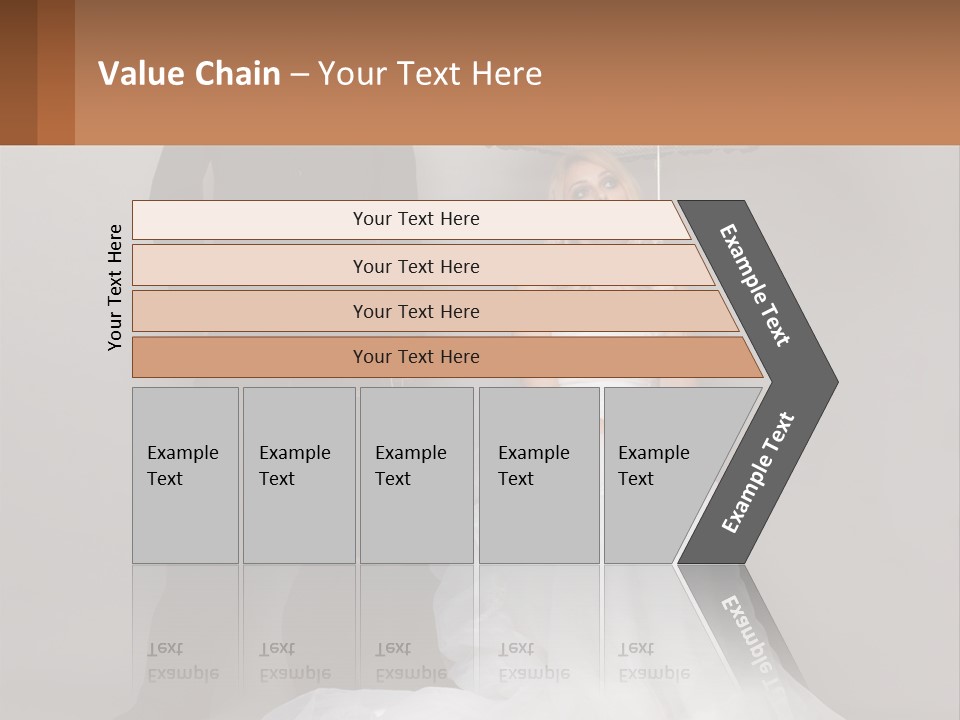 Value Chain – Your Text Here

Your Text Here

Your Text Here

Your Text Here

Your Text Here

Your Text Here

Example Text

Example Text

Example Text

Example Text

Example Text

Example Text

Example Text